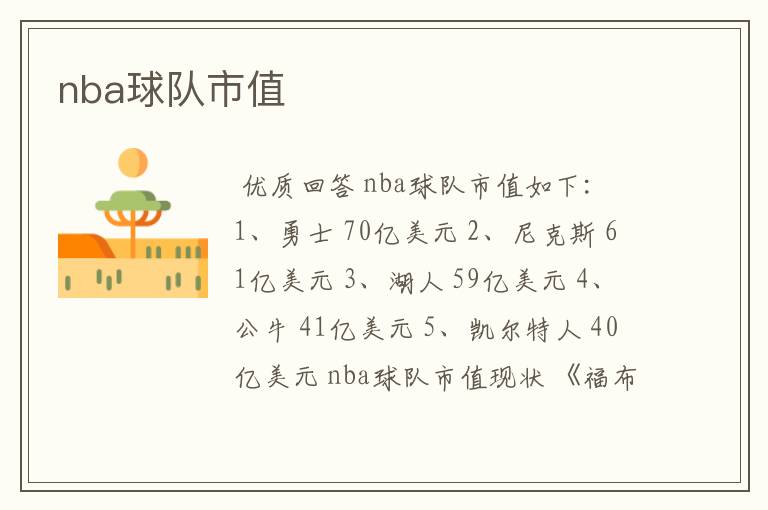 nba球队市值

优质回答 nba球队市值如下：1、勇士 70亿美元 2、尼克斯 61亿美元 3、湖人 59亿美元 4、公牛 41亿美元 5、凯尔特人 40亿美元 nba球队市值现状 《福布